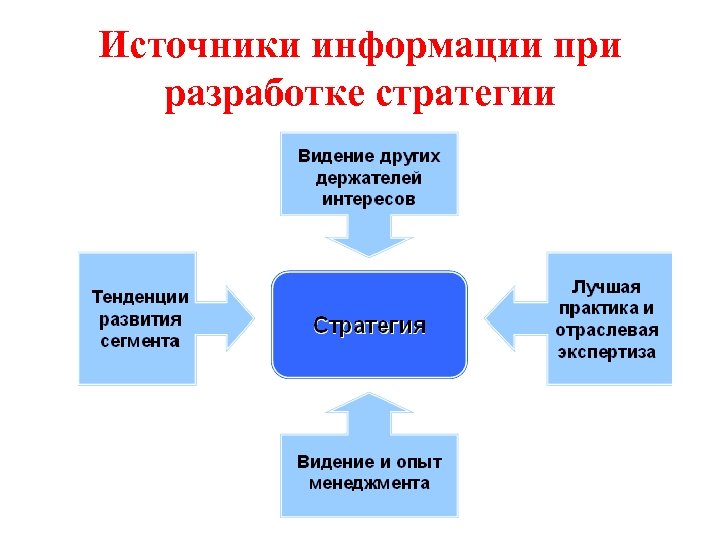 Источники информации при разработке стратегии

Видение других держателей интересов

Тенденции развития сегмента

Стратегия

Лучшая практика и отраслевая экспертиза

Видение и опыт менеджмента